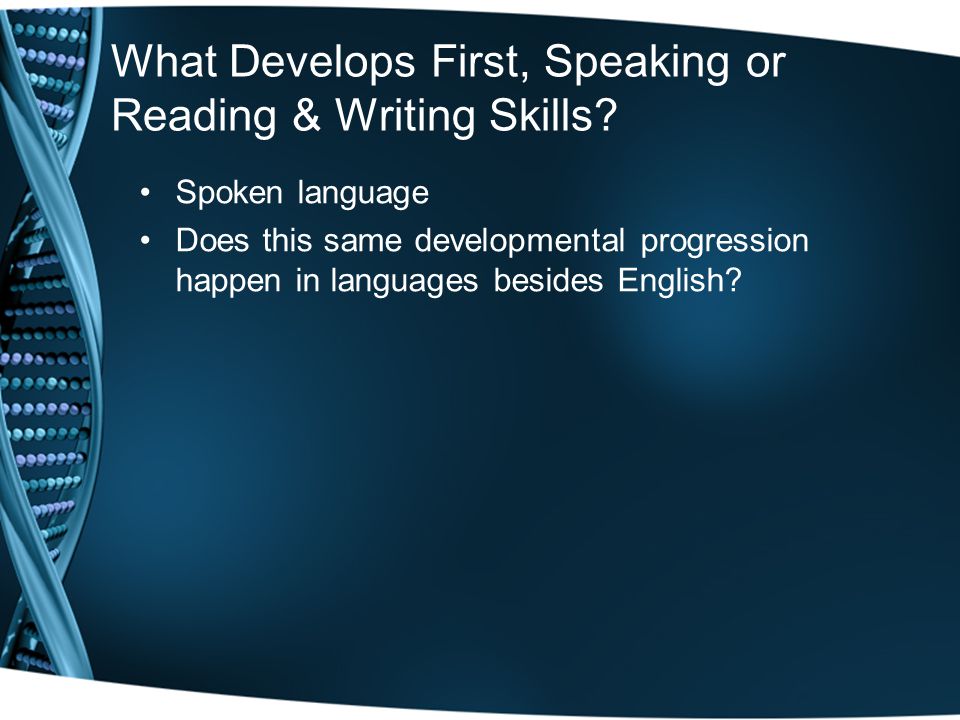 What Develops First, Speaking or Reading & Writing Skills?

• Spoken language
• Does this same developmental progression happen in languages besides English?